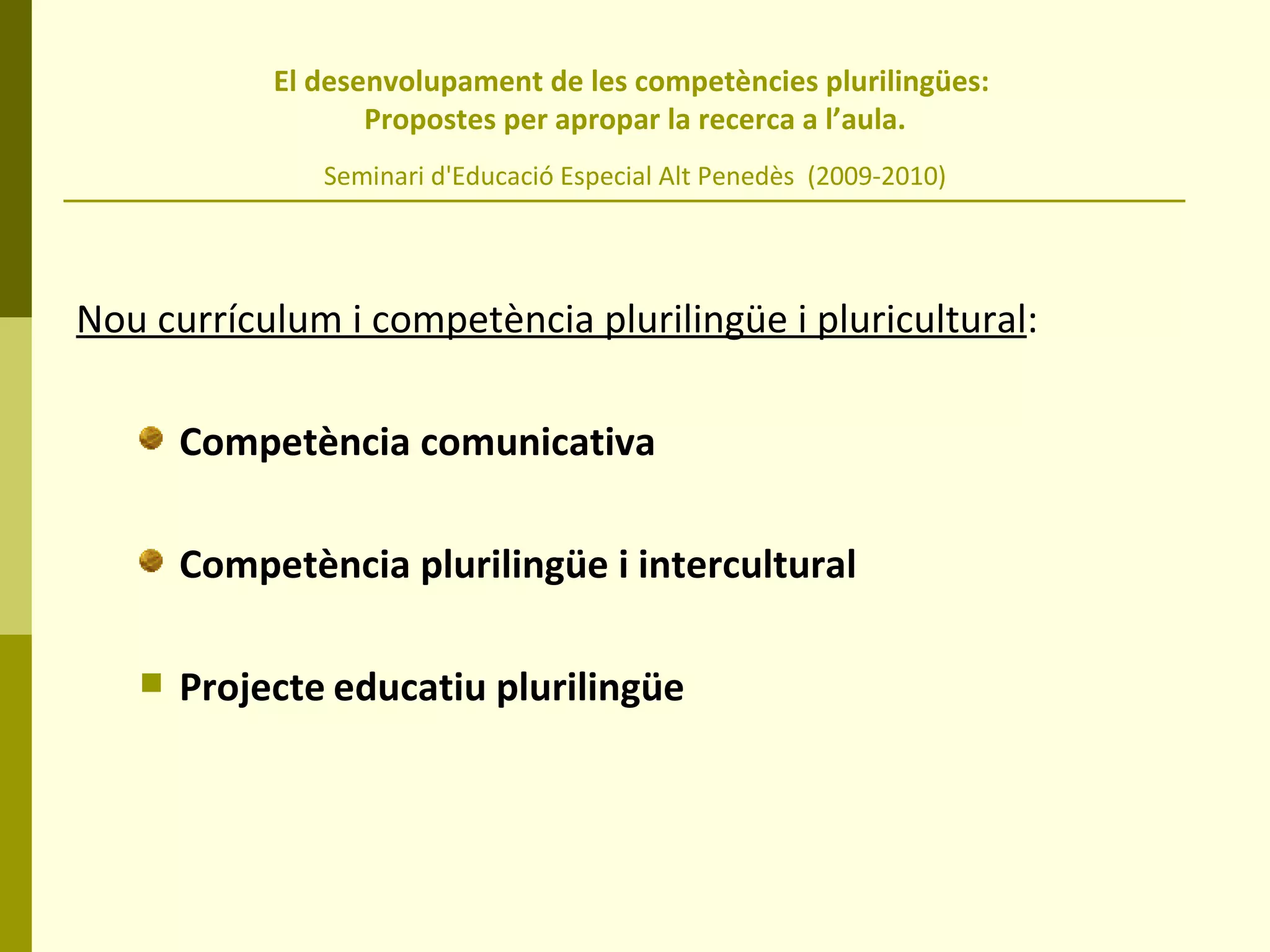 El desenvolupament de les competències plurilingües:
Propostes per apropar la recerca a l’aula.

Seminari d'Educació Especial Alt Penedès (2009-2010)

Nou currículum i competència plurilingüe i pluricultural:

Competència comunicativa

Competència plurilingüe i intercultural

Projecte educatiu plurilingüe